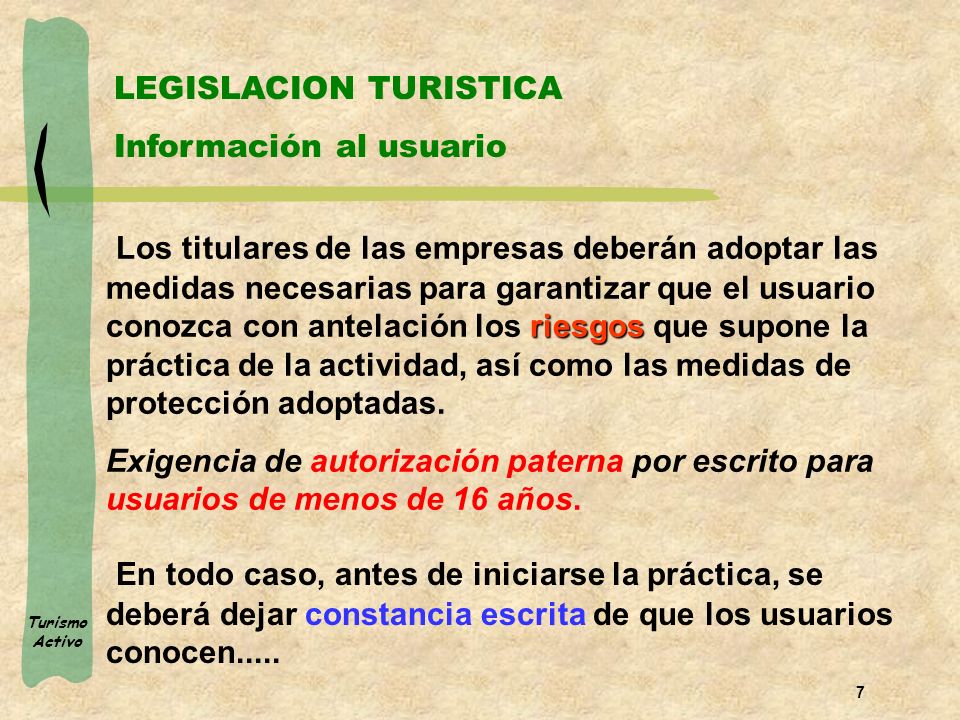 LEGISLACION TURISTICA

Información al usuario

Los titulares de las empresas deberán adoptar las medidas necesarias para garantizar que el usuario conozca con antelación los riesgos que supone la práctica de la actividad, así como las medidas de protección adoptadas.

Exigencia de autorización paterna por escrito para usuarios de menos de 16 años.

En todo caso, antes de iniciarse la práctica, se deberá dejar constancia escrita de que los usuarios conocen.....

Turismo Activo

7